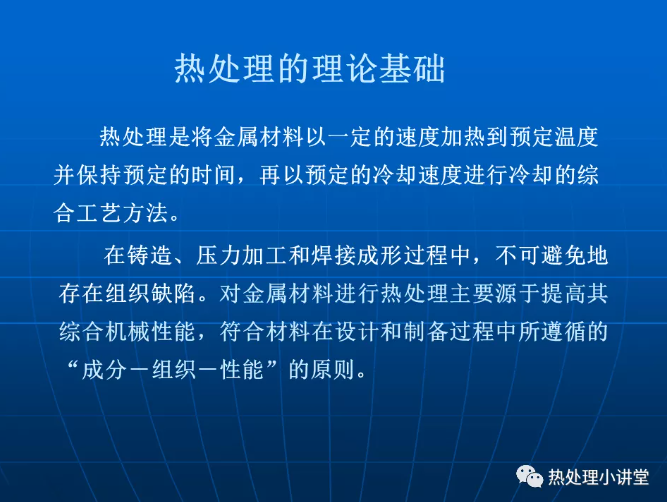 热处理的理论基础

热处理是将金属材料以一定的速度加热到预定温度并保持预定的时间，再以预定的冷却速度进行冷却的综合工艺方法。

在铸造、压力加工和焊接成形过程中，不可避免地存在组织缺陷。对金属材料进行热处理主要源于提高其综合机械性能，符合材料在设计和制备过程中所遵循的“成分－组织－性能”的原则。

热处理小讲堂